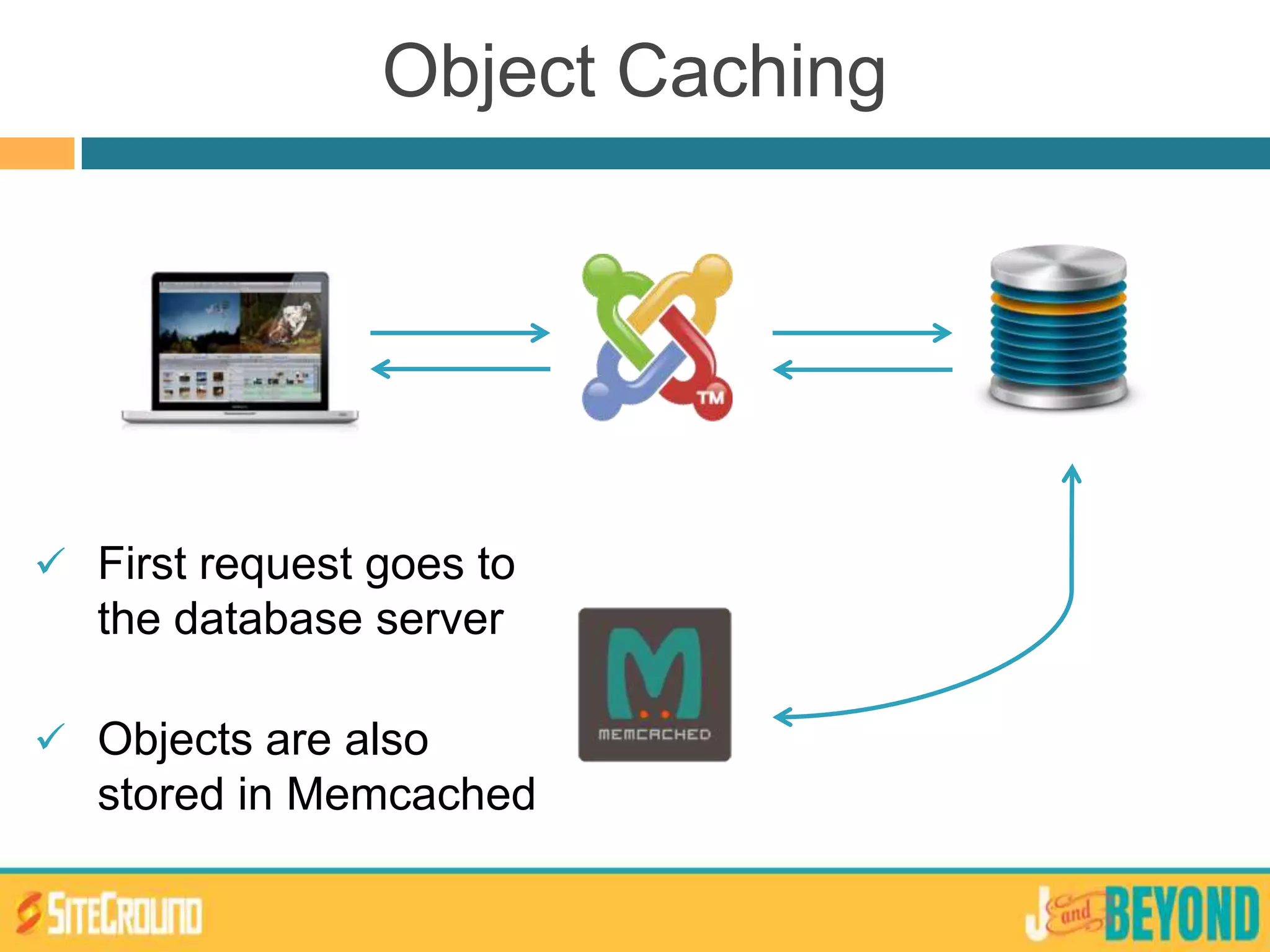 Object Caching

TM

✓ First request goes to the database server

✓ Objects are also stored in Memcached

MEMCACHED

SITEGROUND

J and BEYOND